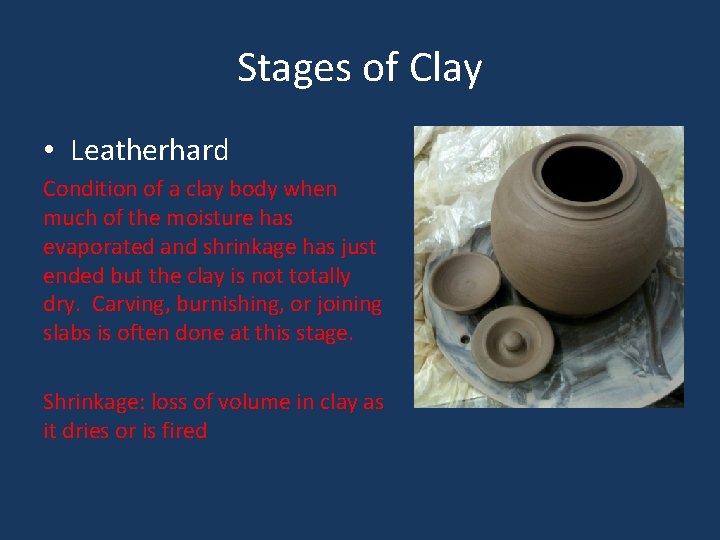 Stages of Clay

• Leatherhard

Condition of a clay body when much of the moisture has evaporated and shrinkage has just ended but the clay is not totally dry.  Carving, burnishing, or joining slabs is often done at this stage.

Shrinkage: loss of volume in clay as it dries or is fired